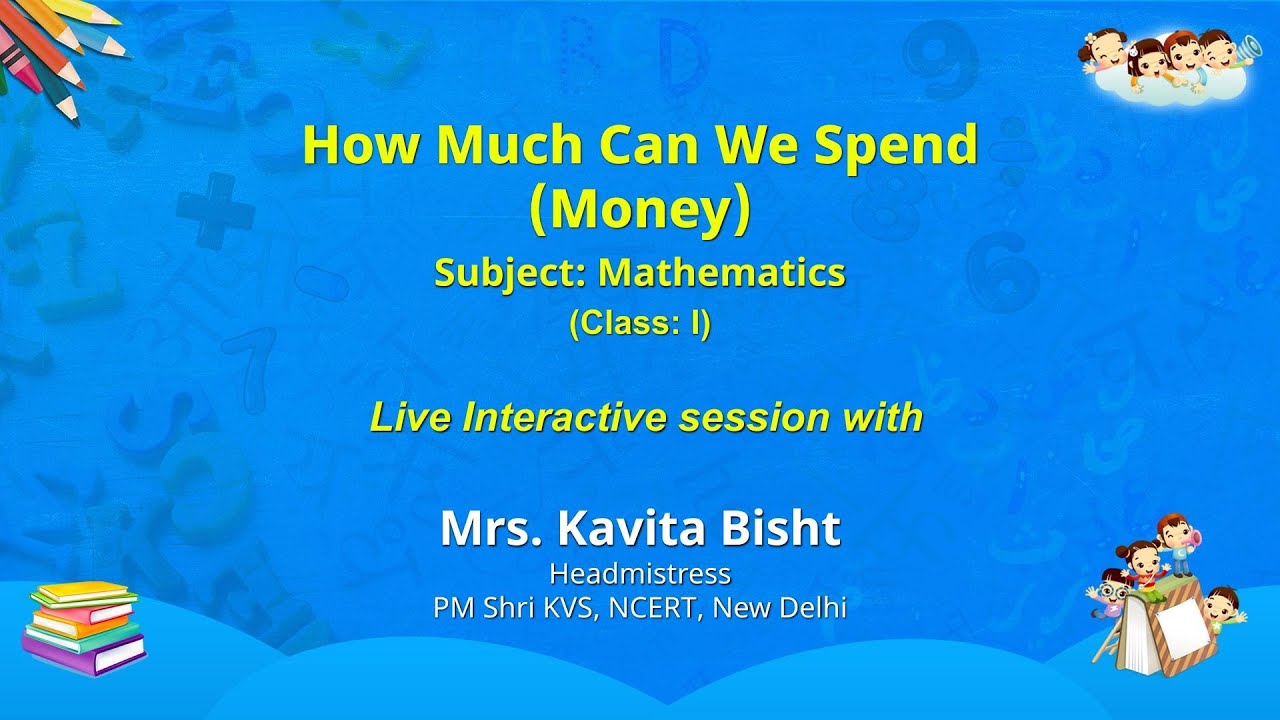 How Much Can We Spend
(Money)
Subject: Mathematics
(Class: I)

Live Interactive session with

Mrs. Kavita Bisht
Headmistress
PM Shri KVS, NCERT, New Delhi